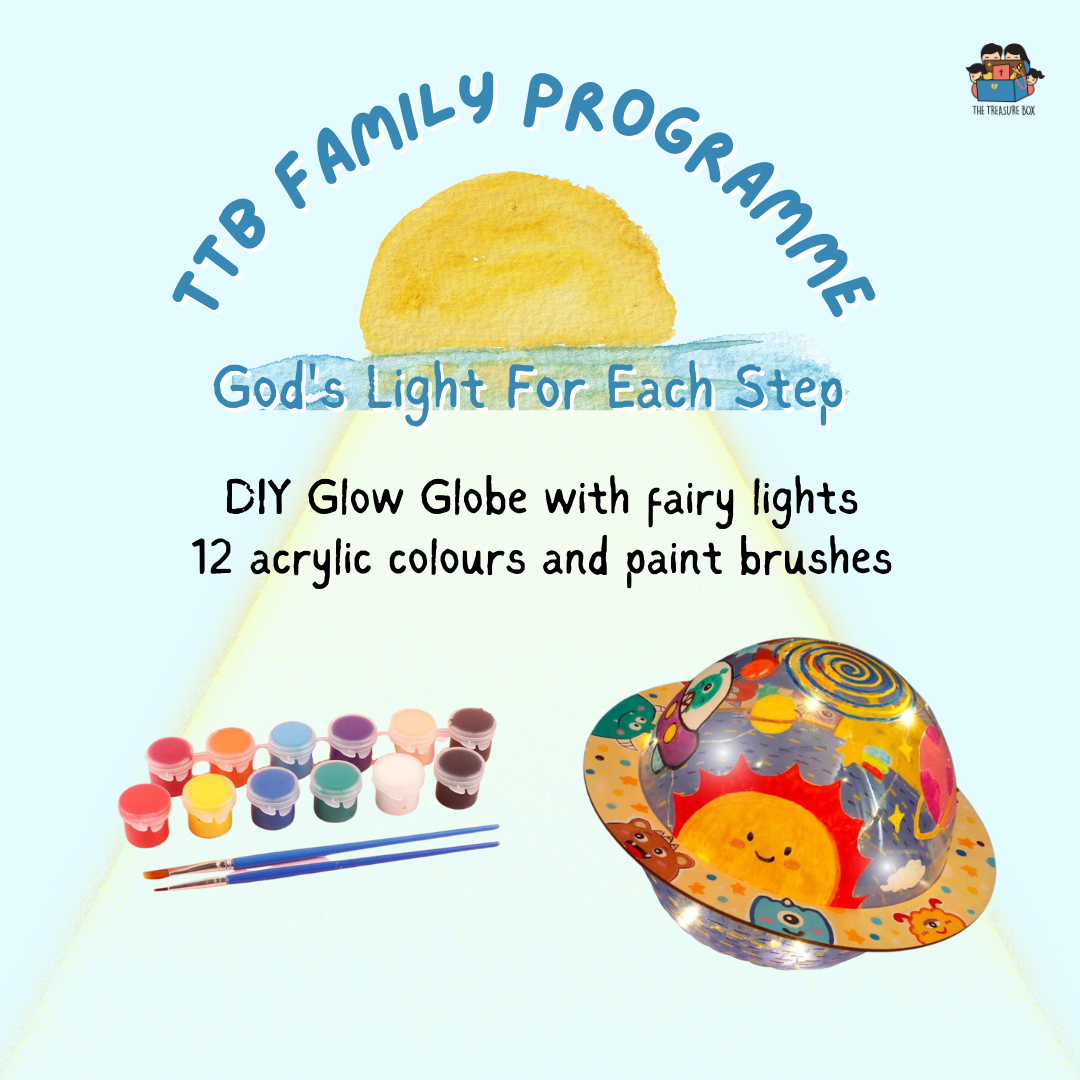 THE TREASURE BOX

TTB FAMILY PROGRAMME

God's Light For Each Step

DIY Glow Globe with fairy lights
12 acrylic colours and paint brushes